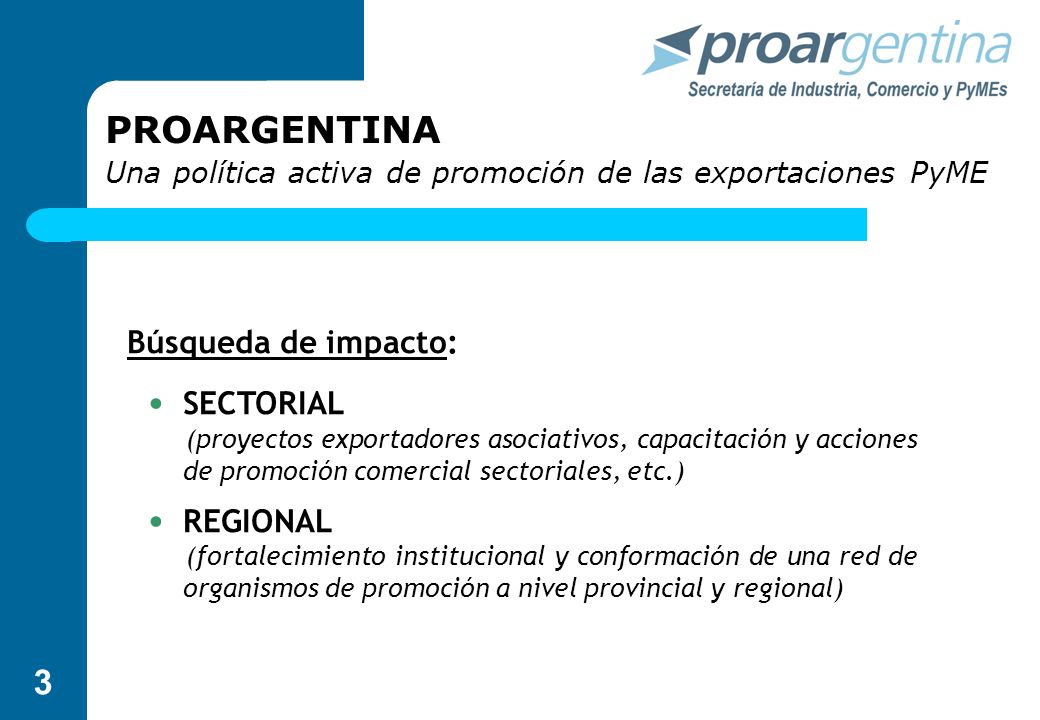 proargentina
Secretaría de Industria, Comercio y PyMEs

PROARGENTINA
Una política activa de promoción de las exportaciones PyME

Búsqueda de impacto:

• SECTORIAL
(proyectos exportadores asociativos, capacitación y acciones de promoción comercial sectoriales, etc.)

• REGIONAL
(fortalecimiento institucional y conformación de una red de organismos de promoción a nivel provincial y regional)

3